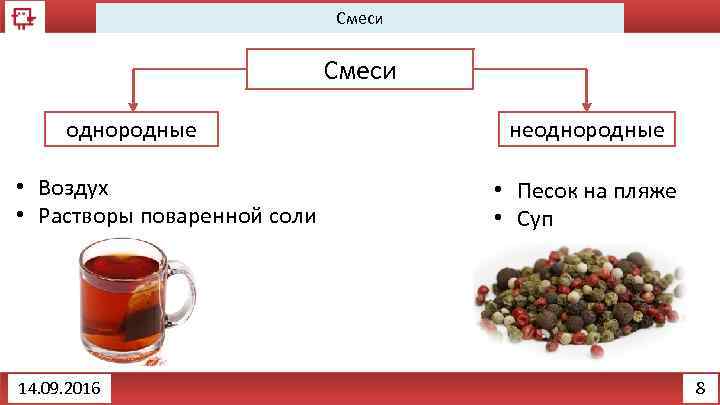 Смеси

Смеси

однородные

неоднородные

• Воздух
• Растворы поваренной соли

• Песок на пляже
• Суп

14.09.2016

8